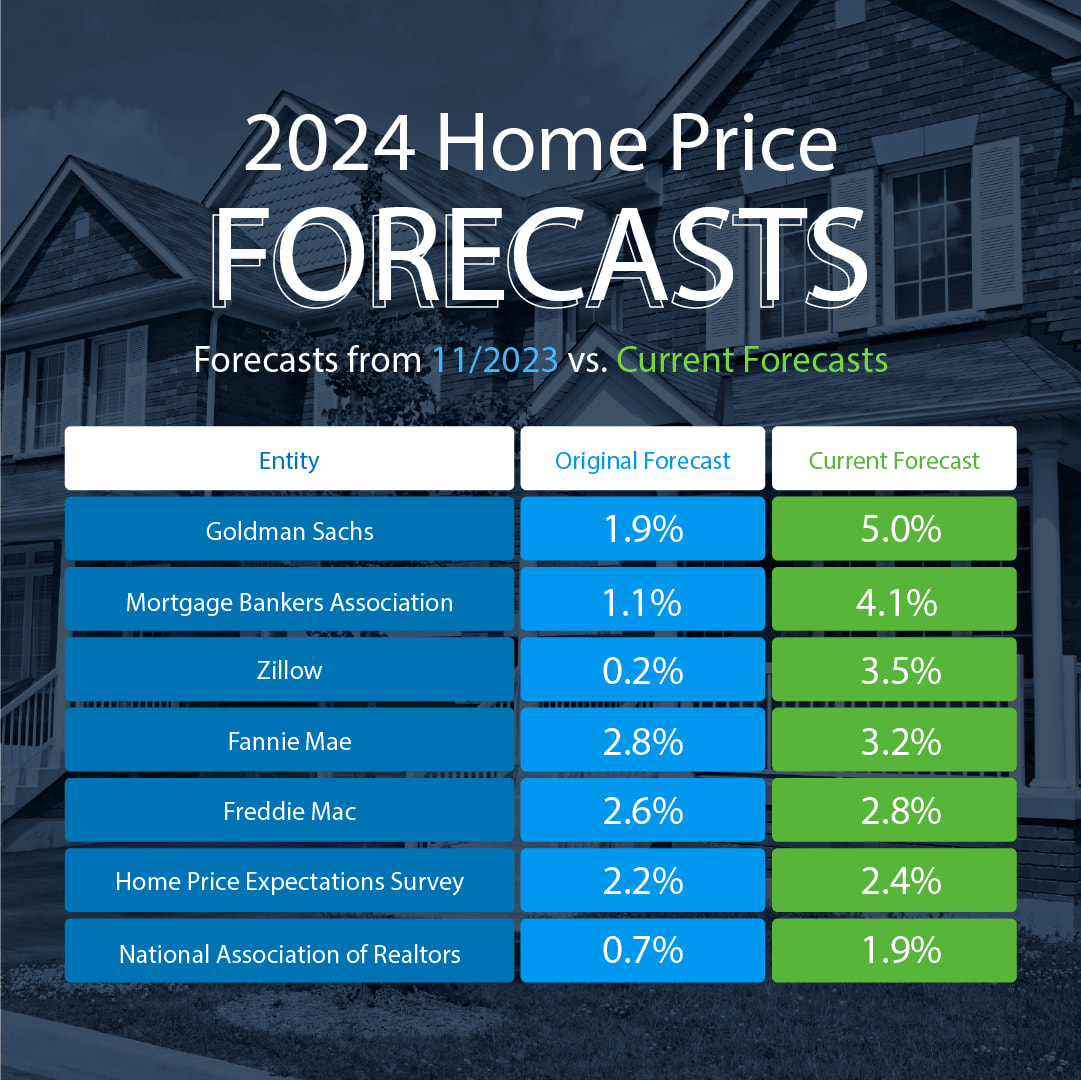 2024 Home Price
FORECASTS

Forecasts from 11/2023 vs. Current Forecasts

| Entity | Original Forecast | Current Forecast |
|---|---|---|
| Goldman Sachs | 1.9% | 5.0% |
| Mortgage Bankers Association | 1.1% | 4.1% |
| Zillow | 0.2% | 3.5% |
| Fannie Mae | 2.8% | 3.2% |
| Freddie Mac | 2.6% | 2.8% |
| Home Price Expectations Survey | 2.2% | 2.4% |
| National Association of Realtors | 0.7% | 1.9% |